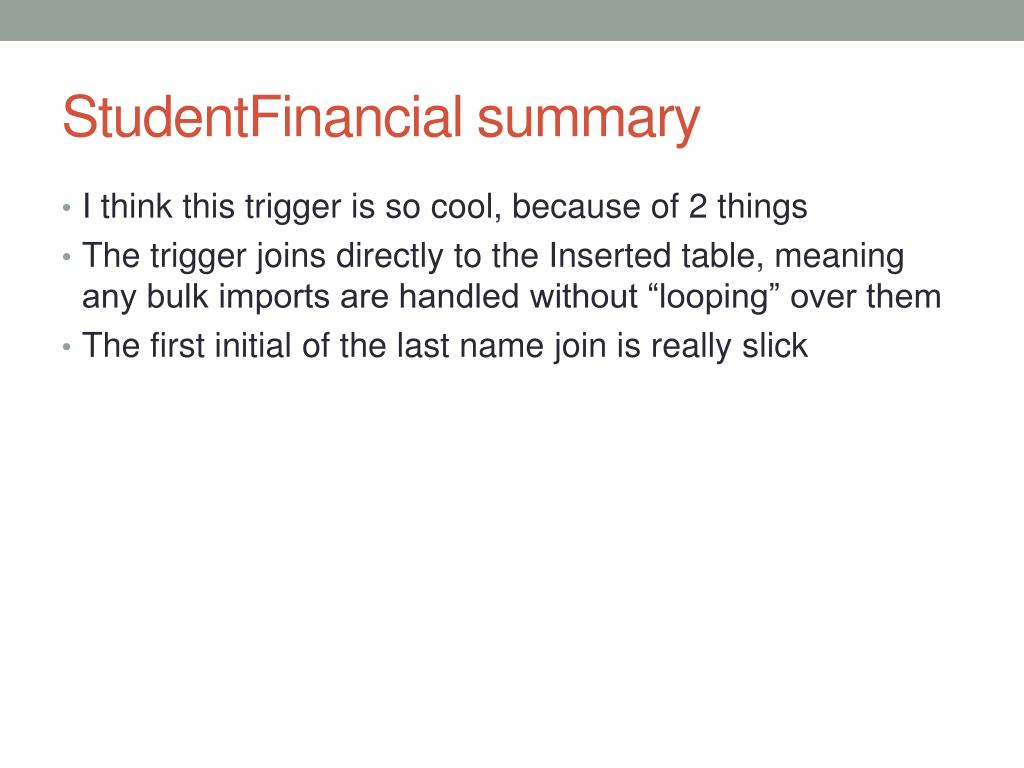 StudentFinancial summary

• I think this trigger is so cool, because of 2 things
• The trigger joins directly to the Inserted table, meaning any bulk imports are handled without “looping” over them
• The first initial of the last name join is really slick